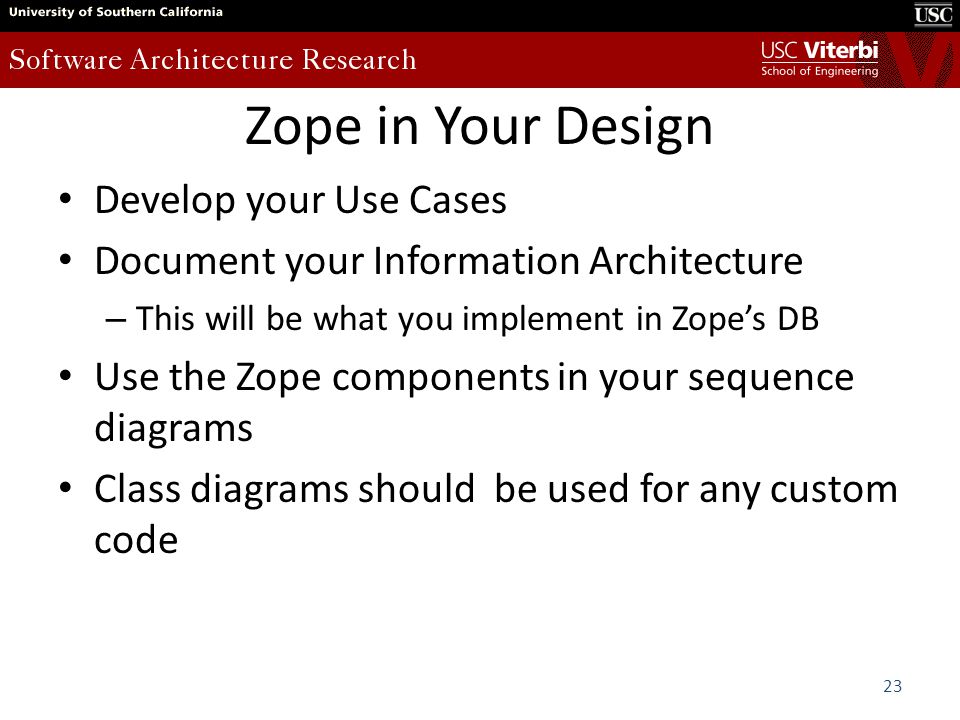 University of Southern California
USC
Software Architecture Research
USC Viterbi
School of Engineering

Zope in Your Design

• Develop your Use Cases
• Document your Information Architecture
– This will be what you implement in Zope's DB
• Use the Zope components in your sequence diagrams
• Class diagrams should be used for any custom code

23